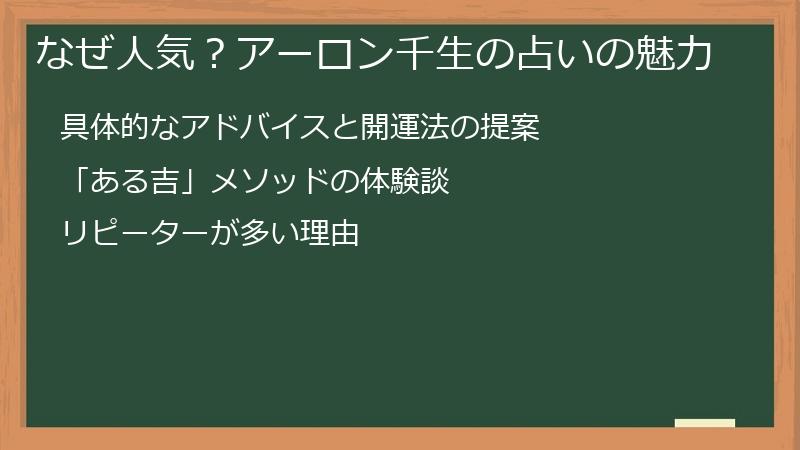 なぜ人気？アーロン千生の占いの魅力

具体的なアドバイスと開運法の提案

「ある吉」メソッドの体験談

リピーターが多い理由